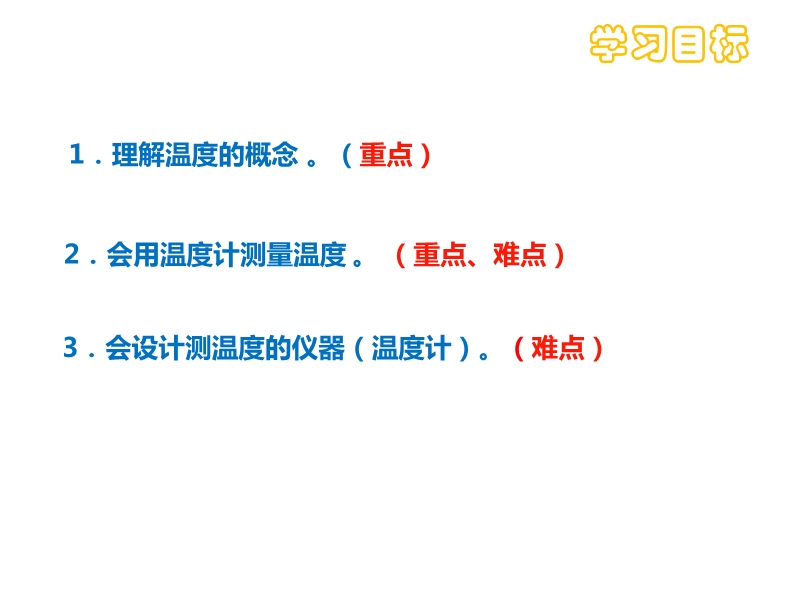 学习目标

1．理解温度的概念 。（重点）

2．会用温度计测量温度 。 （重点、难点）

3．会设计测温度的仪器（温度计）。（难点）